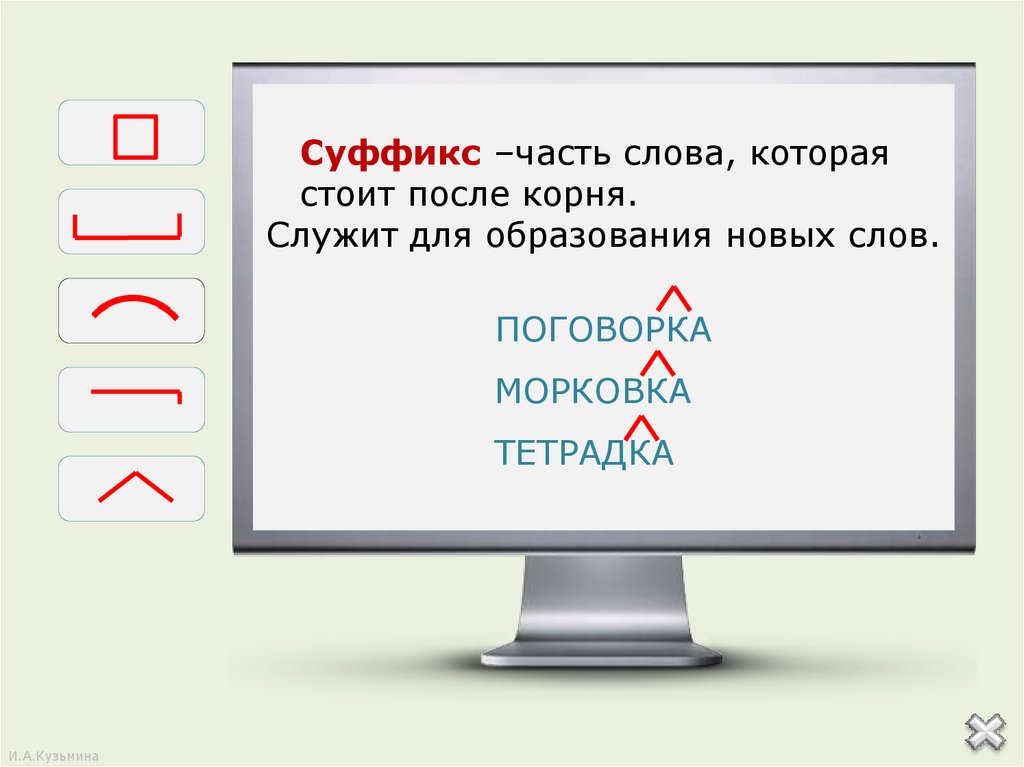 Суффикс –часть слова, которая стоит после корня.
Служит для образования новых слов.

ПОГОВОРКА
МОРКОВКА
ТЕТРАДКА

И.А.Кузьмина